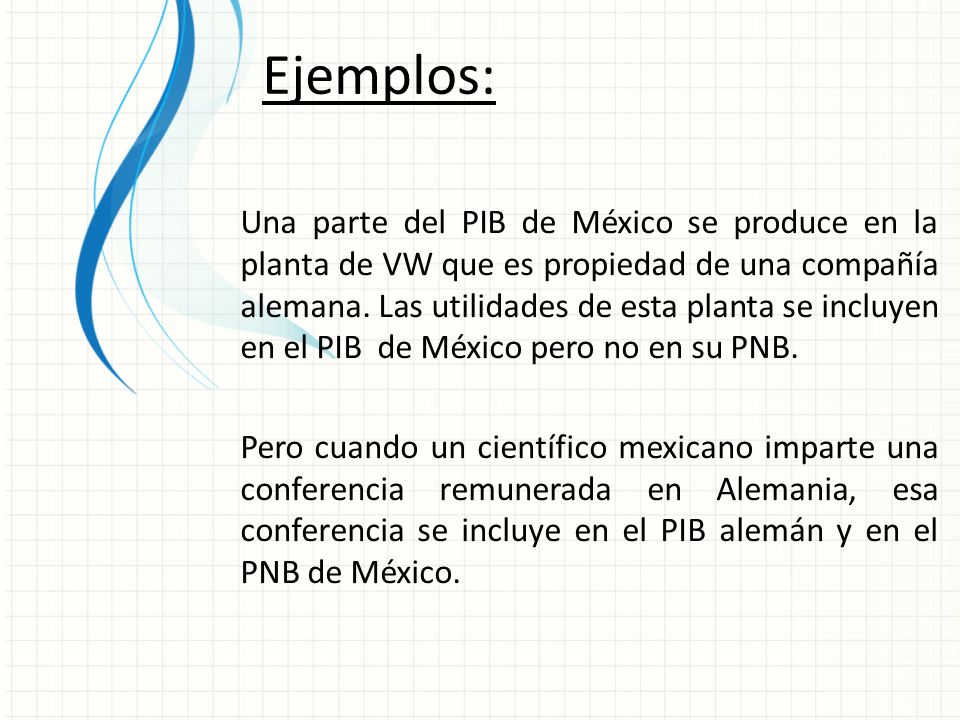 Ejemplos:

Una parte del PIB de México se produce en la planta de VW que es propiedad de una compañía alemana. Las utilidades de esta planta se incluyen en el PIB de México pero no en su PNB.

Pero cuando un científico mexicano imparte una conferencia remunerada en Alemania, esa conferencia se incluye en el PIB alemán y en el PNB de México.